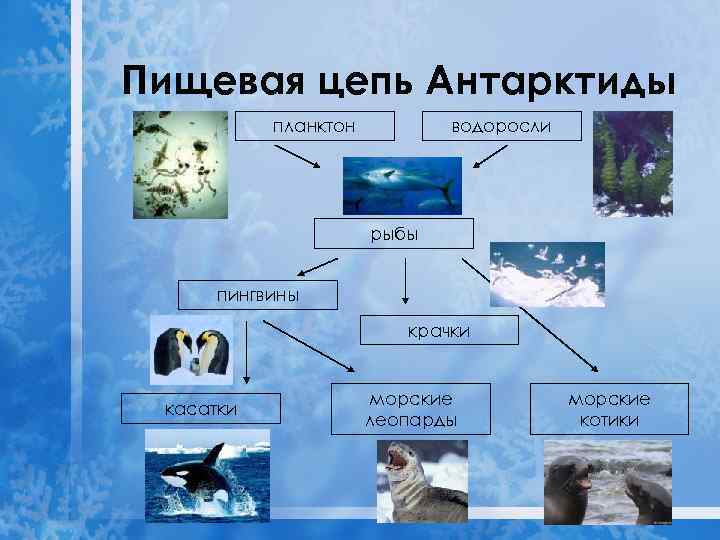 Пищевая цепь Антарктиды

планктон

водоросли

рыбы

пингвины

крачки

касатки

морские леопарды

морские котики